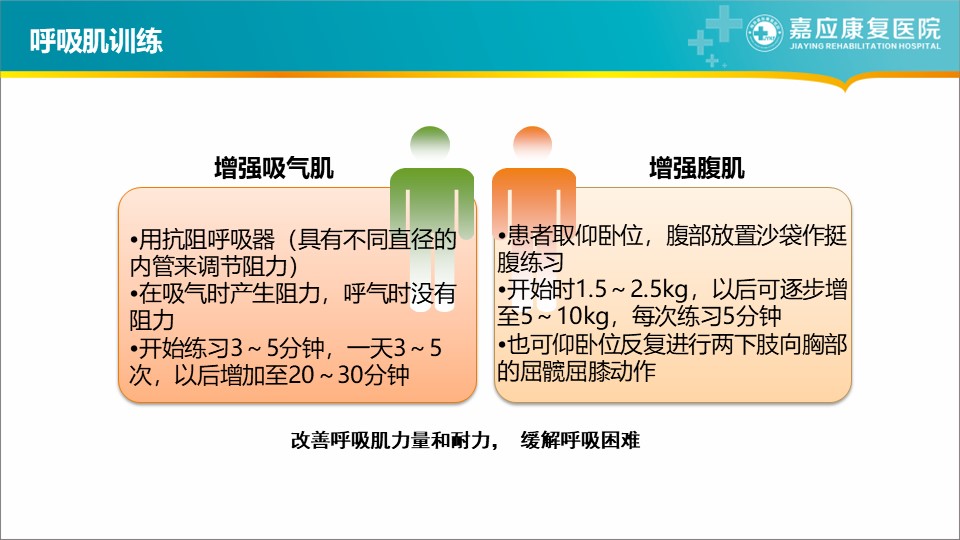 呼吸肌训练

嘉应康复医院
JIAYING REHABILITATION HOSPITAL

增强吸气肌

•用抗阻呼吸器（具有不同直径的内管来调节阻力）
•在吸气时产生阻力，呼气时没有阻力
•开始练习3～5分钟，一天3～5次，以后增加至20～30分钟

增强腹肌

•患者取仰卧位，腹部放置沙袋作挺腹练习
•开始时1.5～2.5kg，以后可逐步增至5～10kg，每次练习5分钟
•也可仰卧位反复进行两下肢向胸部的屈髋屈膝动作

改善呼吸肌力量和耐力， 缓解呼吸困难